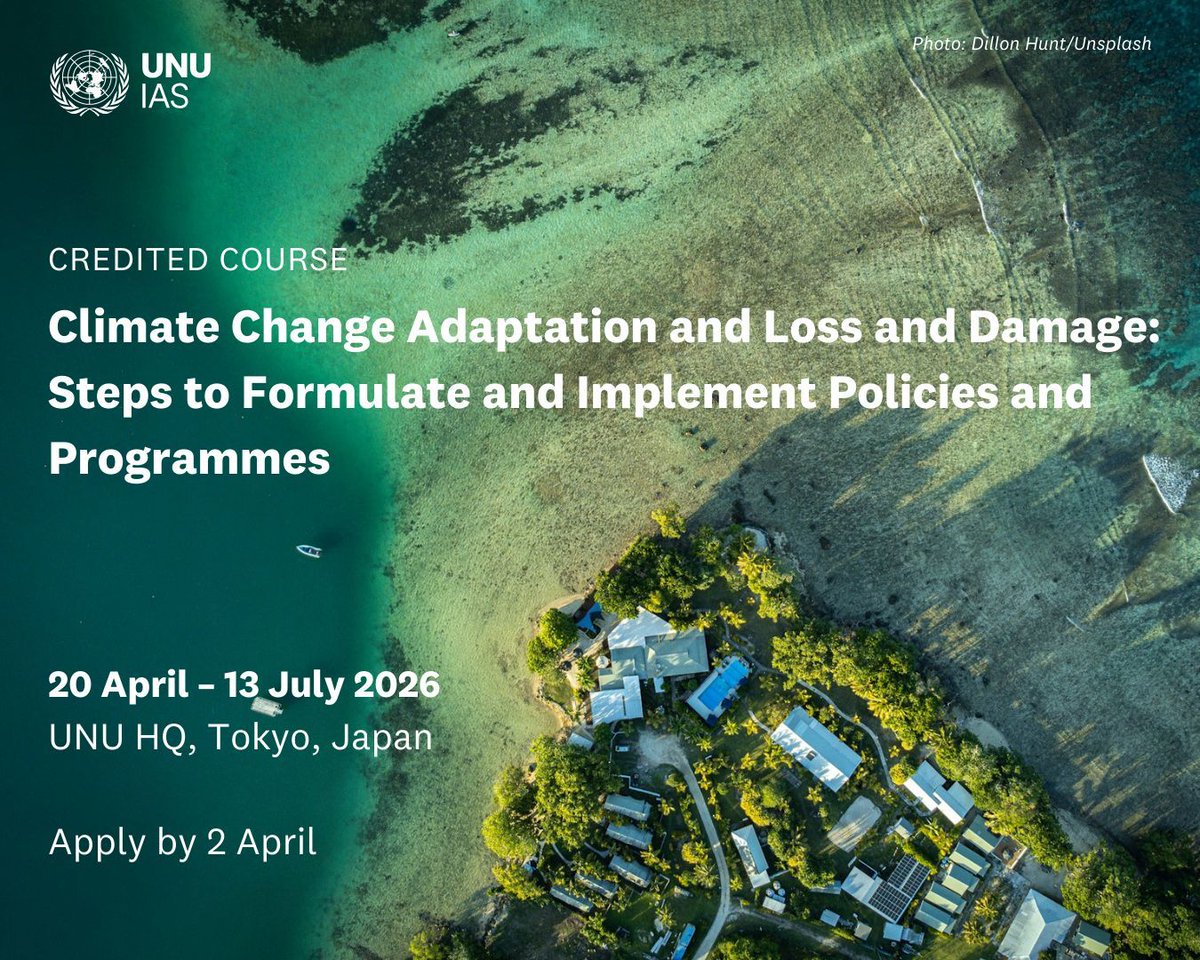 UNU
IAS

Photo: Dillon Hunt/Unsplash

CREDITED COURSE

Climate Change Adaptation and Loss and Damage: Steps to Formulate and Implement Policies and Programmes

20 April – 13 July 2026
UNU HQ, Tokyo, Japan

Apply by 2 April